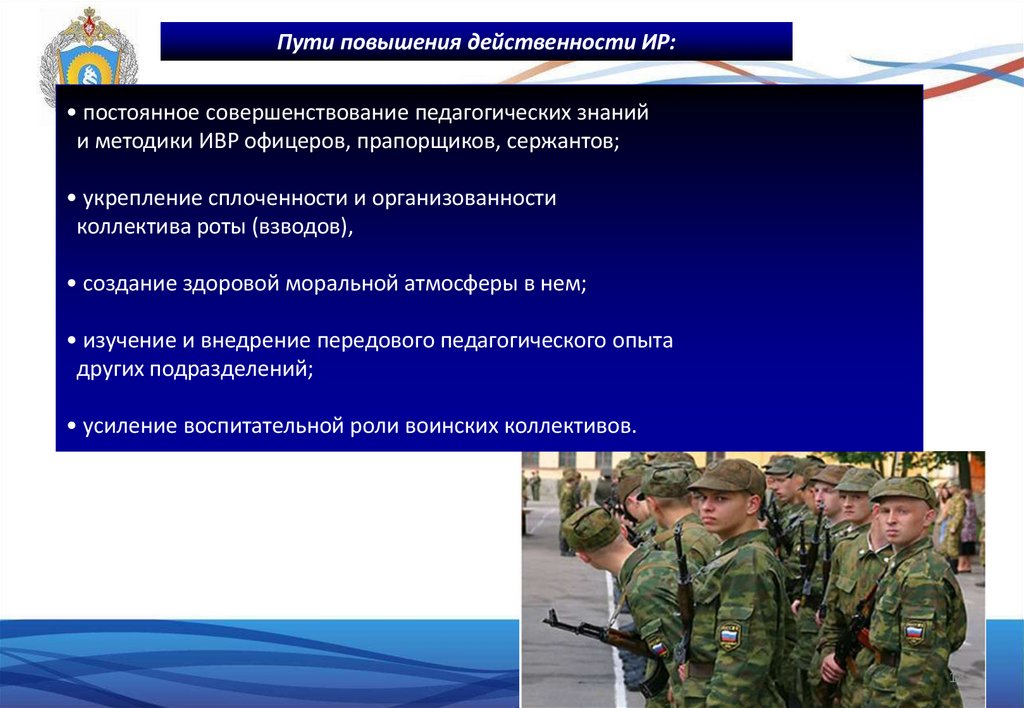 Пути повышения действенности ИР:

• постоянное совершенствование педагогических знаний и методики ИВР офицеров, прапорщиков, сержантов;

• укрепление сплоченности и организованности коллектива роты (взводов),

• создание здоровой моральной атмосферы в нем;

• изучение и внедрение передового педагогического опыта других подразделений;

• усиление воспитательной роли воинских коллективов.